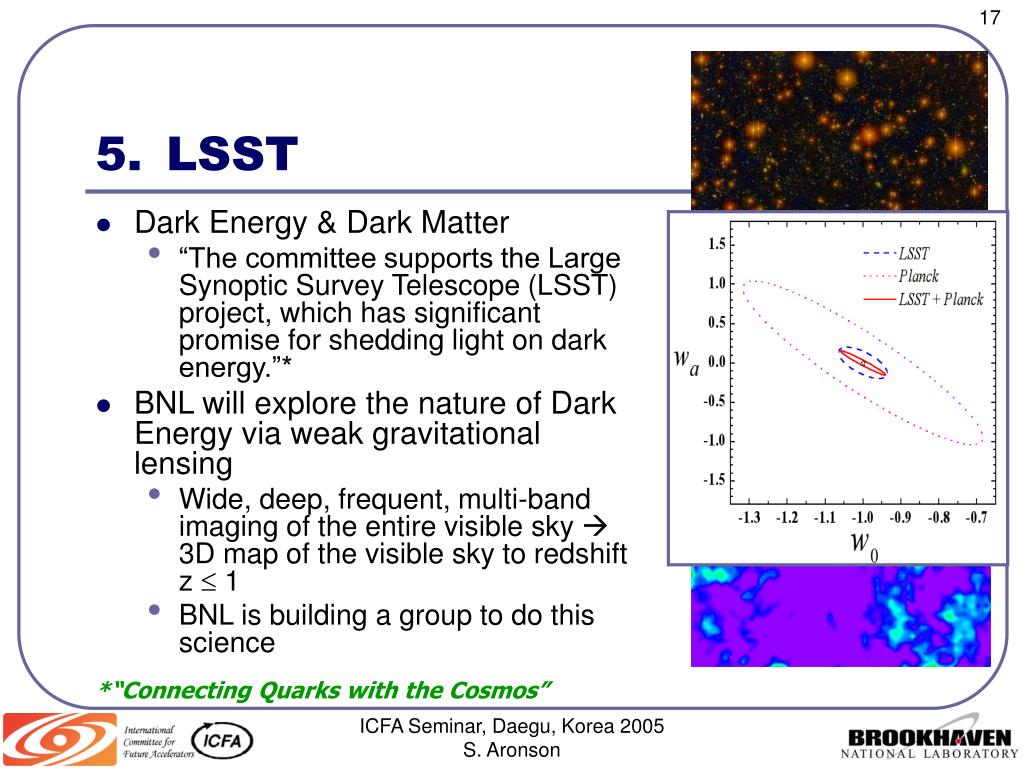 17

5. LSST

- Dark Energy & Dark Matter
  - “The committee supports the Large Synoptic Survey Telescope (LSST) project, which has significant promise for shedding light on dark energy.”*
- BNL will explore the nature of Dark Energy via weak gravitational lensing
  - Wide, deep, frequent, multi-band imaging of the entire visible sky → 3D map of the visible sky to redshift z $\leq$ 1
  - BNL is building a group to do this science

LSST
Planck
LSST + Planck

1.5
1.0
0.5
$w_a$ 0.0
-0.5
-1.0
-1.5

-1.3 -1.2 -1.1 -1.0 -0.9 -0.8 -0.7
$w_0$

*"Connecting Quarks with the Cosmos”

International Committee for Future Accelerators
ICFA

ICFA Seminar, Daegu, Korea 2005
S. Aronson

BROOKHAVEN
NATIONAL LABORATORY